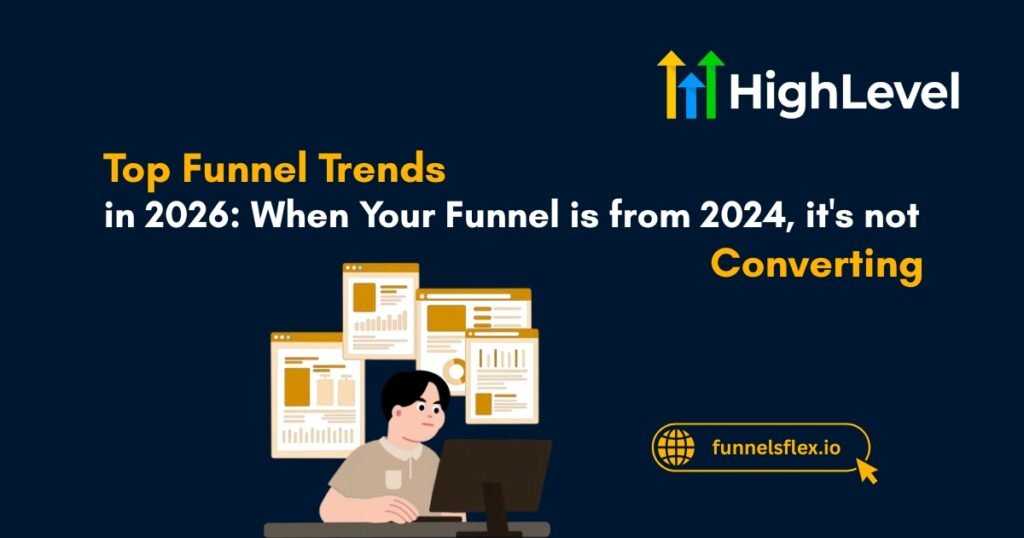 HighLevel

Top Funnel Trends
in 2026: When Your Funnel is from 2024, it's not Converting

funnelsflex.io